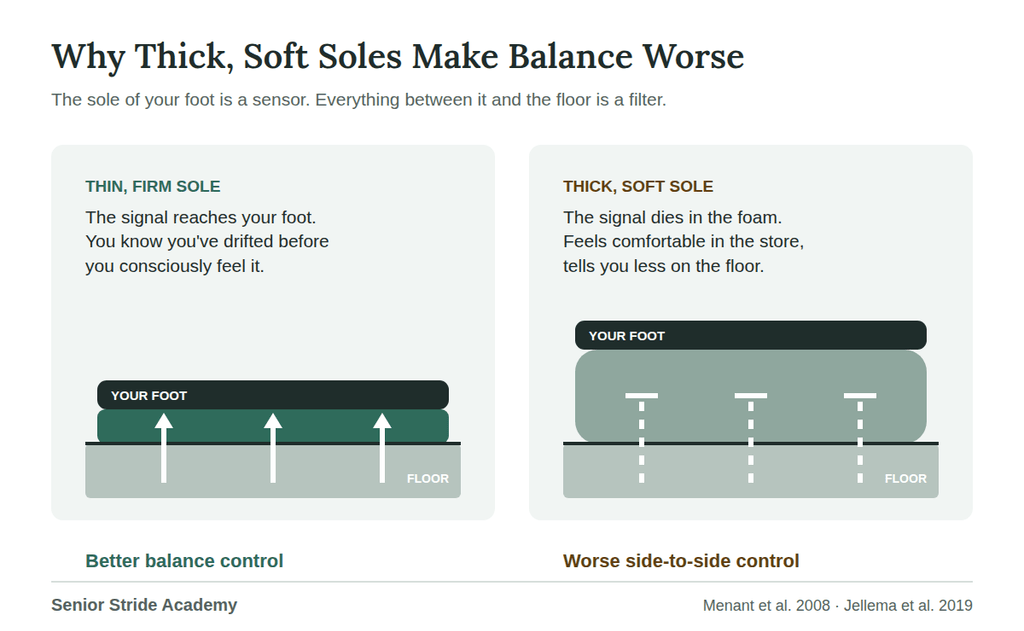 Why Thick, Soft Soles Make Balance Worse

The sole of your foot is a sensor. Everything between it and the floor is a filter.

THIN, FIRM SOLE

The signal reaches your foot. You know you've drifted before you consciously feel it.

YOUR FOOT

FLOOR

Better balance control

THICK, SOFT SOLE

The signal dies in the foam. Feels comfortable in the store, tells you less on the floor.

YOUR FOOT

FLOOR

Worse side-to-side control

Senior Stride Academy

Menant et al. 2008 · Jellema et al. 2019